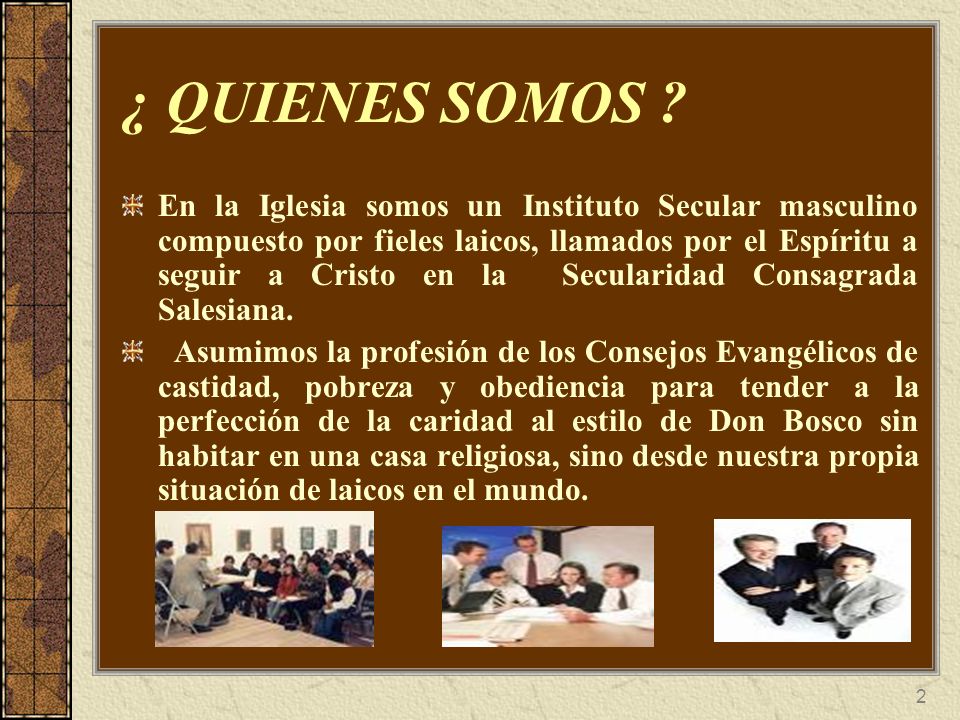 ¿ QUIENES SOMOS ?

En la Iglesia somos un Instituto Secular masculino compuesto por fieles laicos, llamados por el Espíritu a seguir a Cristo en la Secularidad Consagrada Salesiana.

Asumimos la profesión de los Consejos Evangélicos de castidad, pobreza y obediencia para tender a la perfección de la caridad al estilo de Don Bosco sin habitar en una casa religiosa, sino desde nuestra propia situación de laicos en el mundo.

2